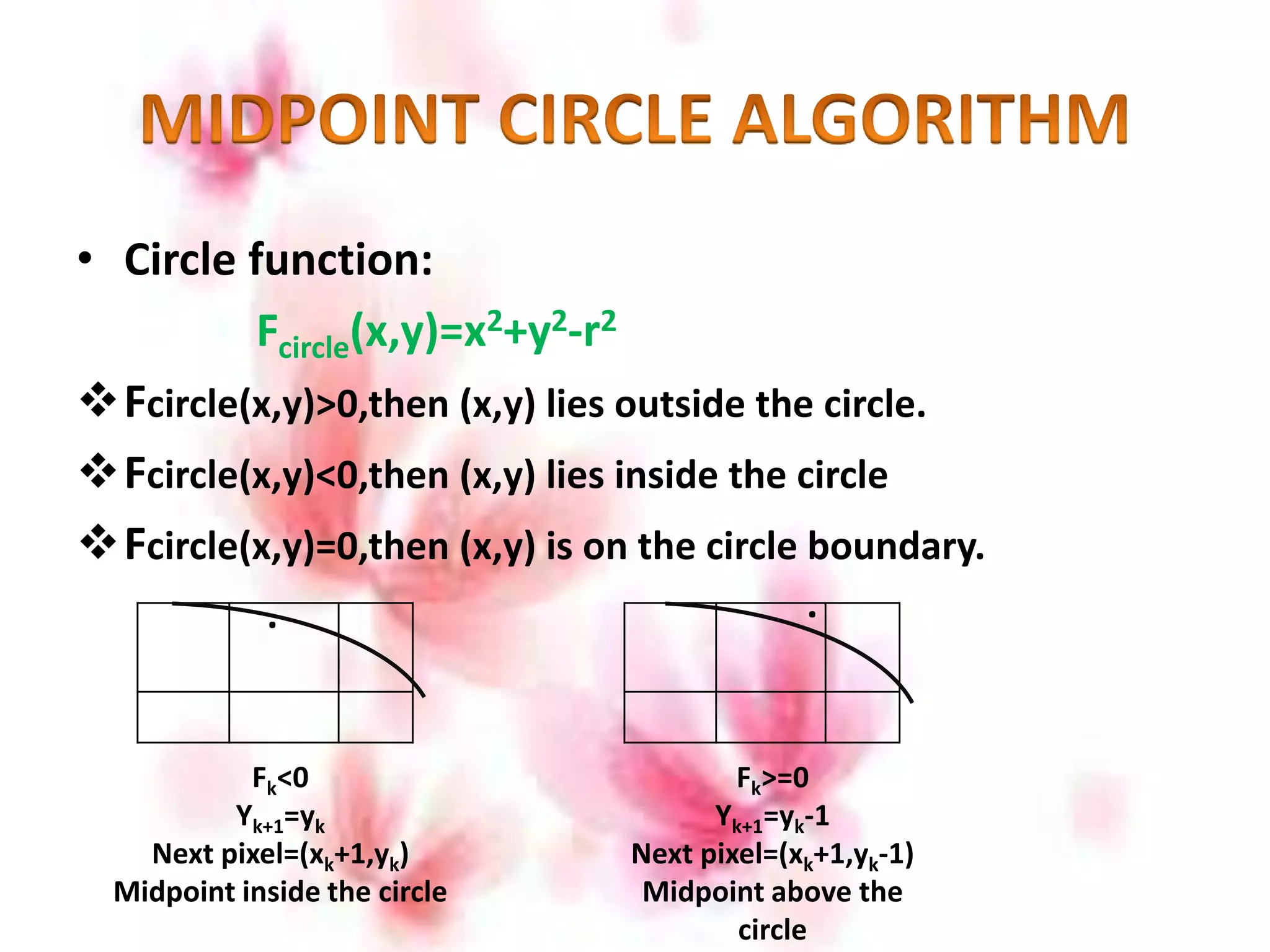 MIDPOINT CIRCLE ALGORITHM

• Circle function:

$F_{circle}(x,y)=x^2+y^2-r^2$

❖ Fcircle(x,y)>0,then (x,y) lies outside the circle.

❖ Fcircle(x,y)<0,then (x,y) lies inside the circle

❖ Fcircle(x,y)=0,then (x,y) is on the circle boundary.

$F_k<0$
$Y_{k+1}=y_k$
Next pixel=$(x_k+1,y_k)$
Midpoint inside the circle

$F_k>=0$
$Y_{k+1}=y_k-1$
Next pixel=$(x_k+1,y_k-1)$
Midpoint above the circle